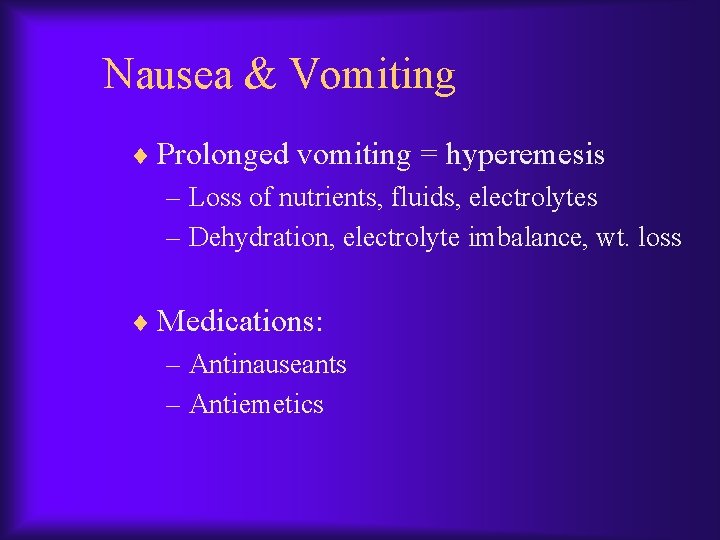 Nausea & Vomiting

♦ Prolonged vomiting = hyperemesis
– Loss of nutrients, fluids, electrolytes
– Dehydration, electrolyte imbalance, wt. loss

♦ Medications:
– Antinauseants
– Antiemetics